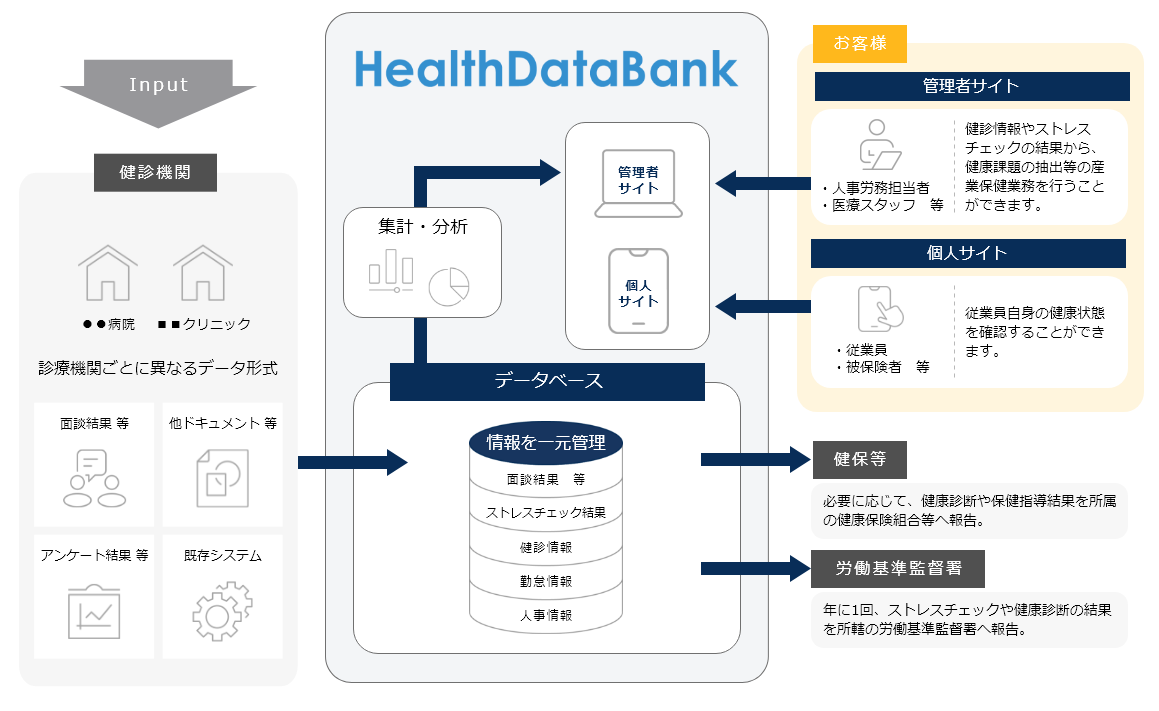 Input

健診機関

●●病院　■■クリニック

診療機関ごとに異なるデータ形式

面談結果 等

他ドキュメント 等

アンケート結果 等

既存システム

HealthDataBank

集計・分析

管理者サイト

個人サイト

データベース

情報を一元管理

面談結果　等

ストレスチェック結果

健診情報

勤怠情報

人事情報

お客様

管理者サイト

・人事労務担当者
・医療スタッフ　等

健診情報やストレスチェックの結果から、健康課題の抽出等の産業保健業務を行うことができます。

個人サイト

・従業員
・被保険者　等

従業員自身の健康状態を確認することができます。

健保等

必要に応じて、健康診断や保健指導結果を所属の健康保険組合等へ報告。

労働基準監督署

年に1回、ストレスチェックや健康診断の結果を所轄の労働基準監督署へ報告。